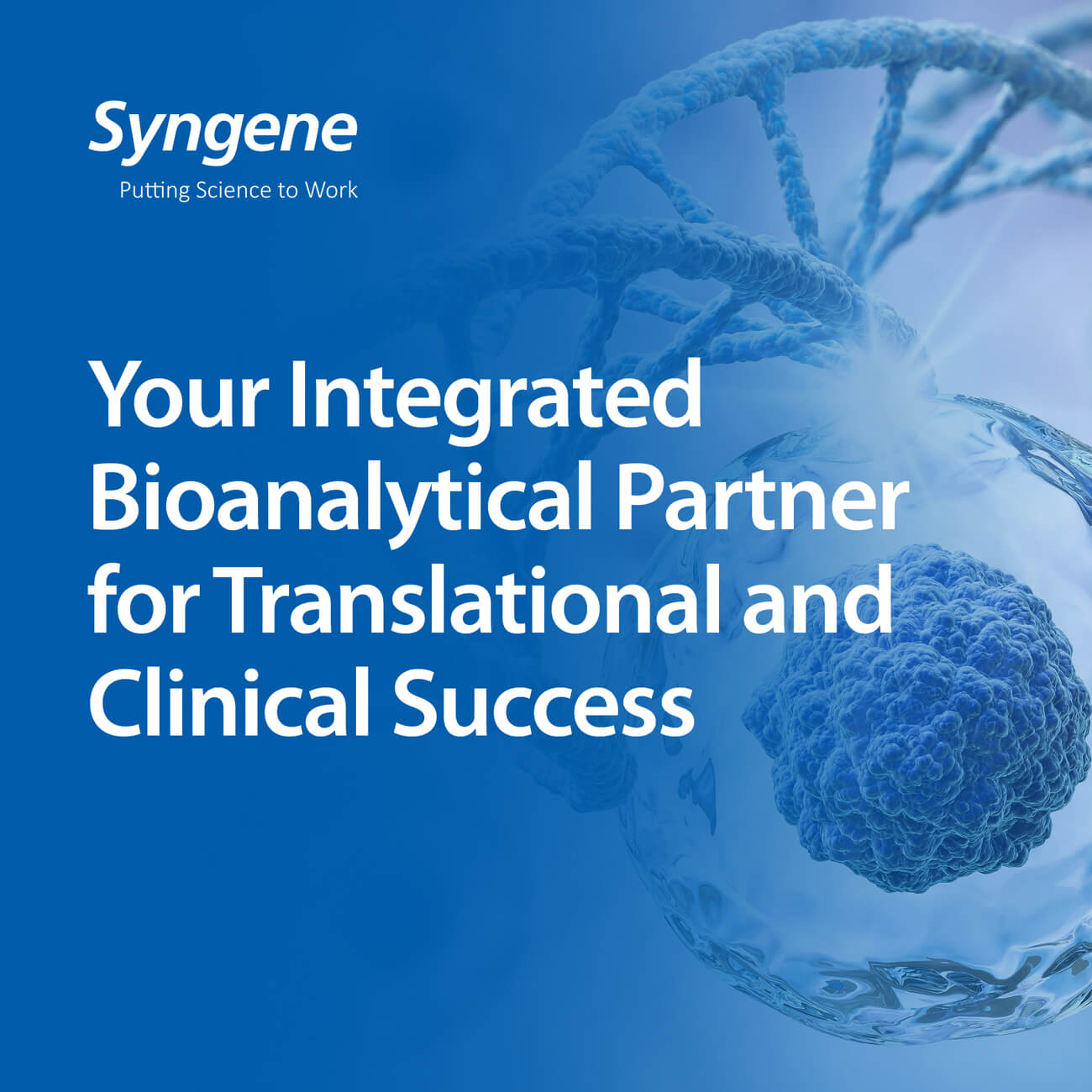 Syngene
Putting Science to Work

Your Integrated Bioanalytical Partner for Translational and Clinical Success